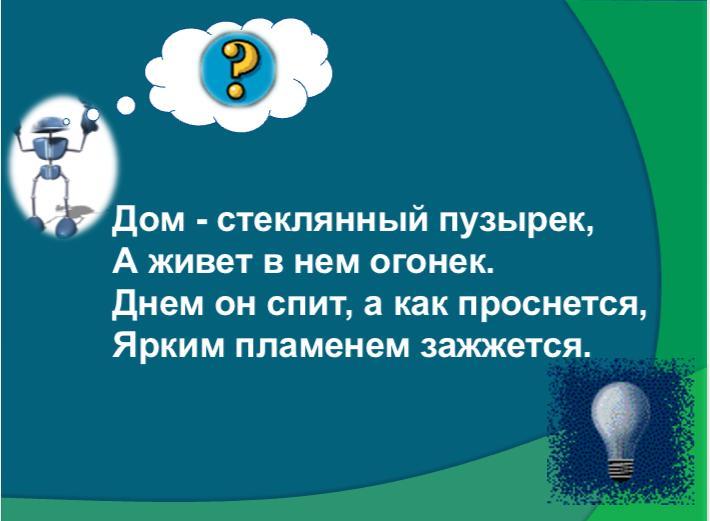 ?

Дом - стеклянный пузырек,
А живет в нем огонек.
Днем он спит, а как проснется,
Ярким пламенем зажжется.